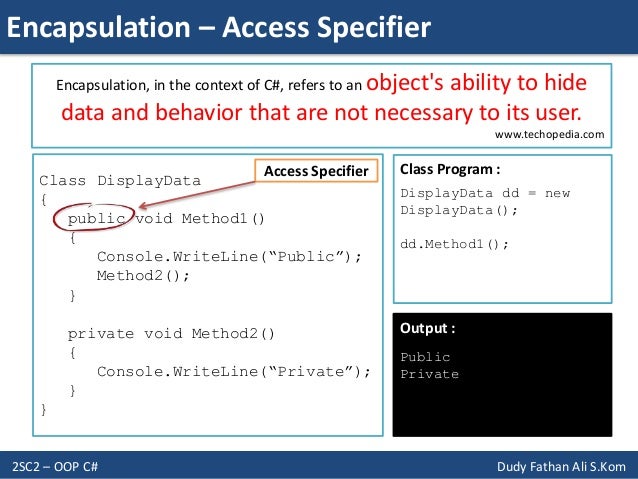 Encapsulation – Access Specifier

Encapsulation, in the context of C#, refers to an object's ability to hide data and behavior that are not necessary to its user.

www.techopedia.com

Access Specifier

Class DisplayData
{
public void Method1()
{
Console.WriteLine(“Public”);
Method2();
}

private void Method2()
{
Console.WriteLine(“Private”);
}
}

Class Program :

DisplayData dd = new DisplayData();

dd.Method1();

Output :

Public
Private

2SC2 – OOP C#

Dudy Fathan Ali S.Kom